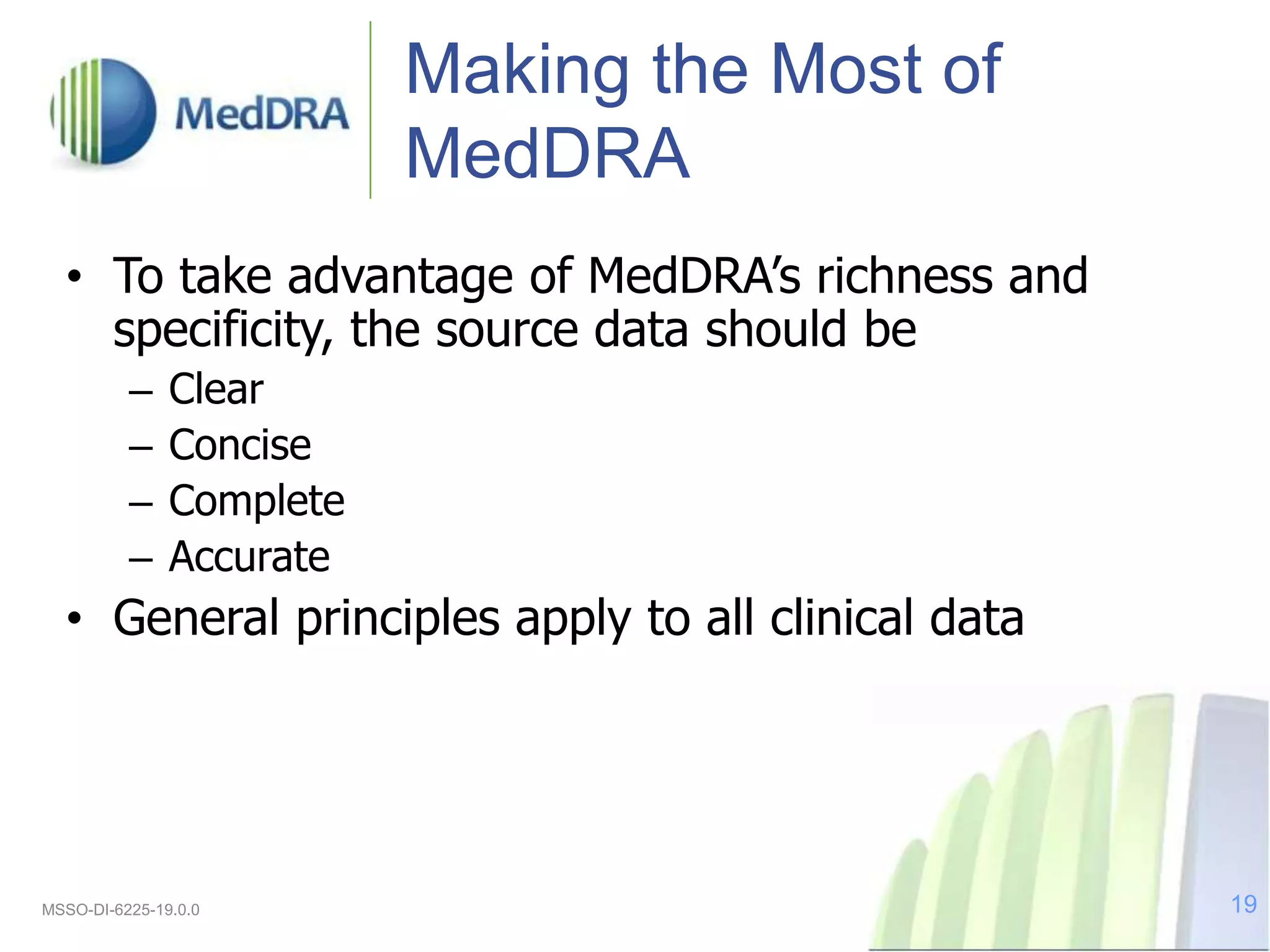 MedDRA

Making the Most of MedDRA

• To take advantage of MedDRA's richness and specificity, the source data should be
– Clear
– Concise
– Complete
– Accurate
• General principles apply to all clinical data

MSSO-DI-6225-19.0.0

19